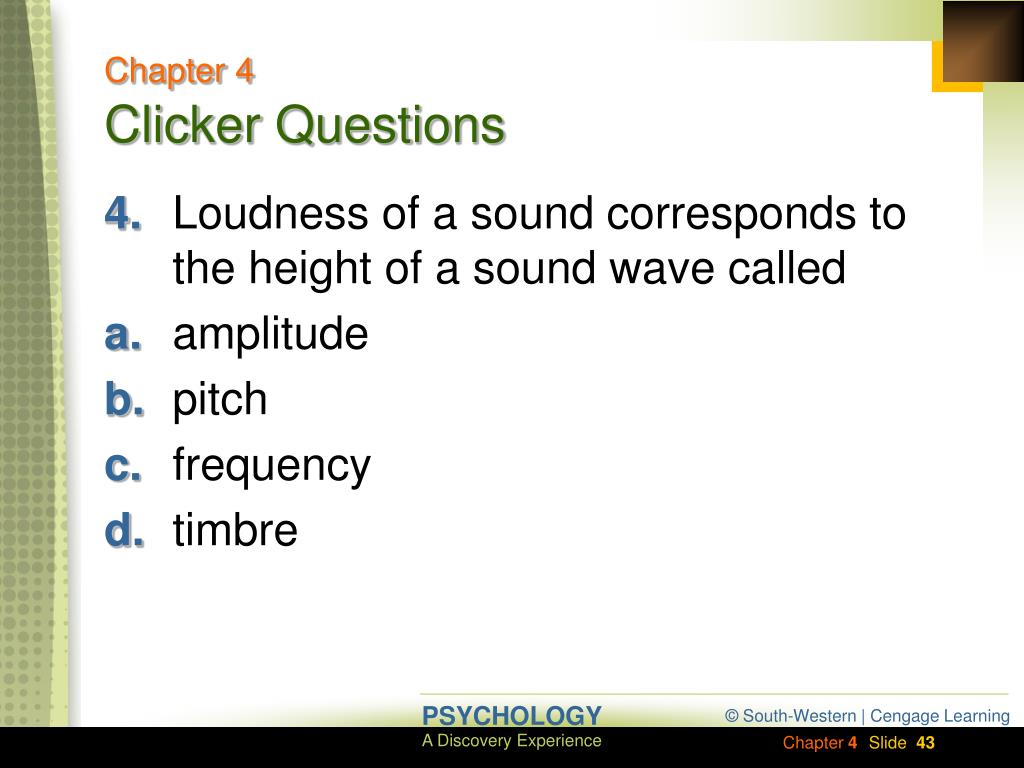 Chapter 4
Clicker Questions

4. Loudness of a sound corresponds to the height of a sound wave called
a. amplitude
b. pitch
c. frequency
d. timbre

PSYCHOLOGY
A Discovery Experience
© South-Western | Cengage Learning
Chapter 4 Slide 43